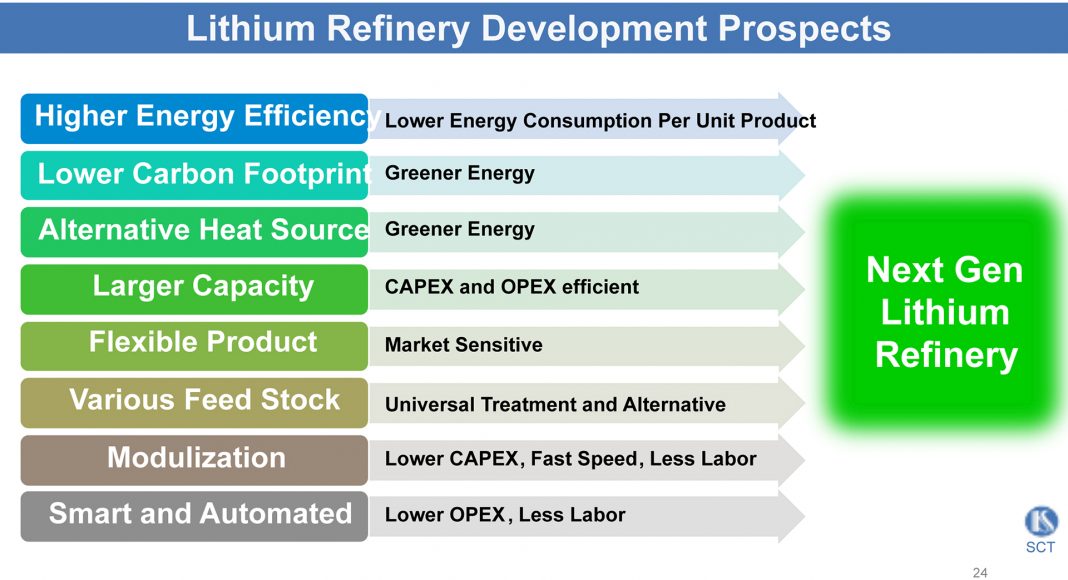 Lithium Refinery Development Prospects

Higher Energy Efficiency Lower Energy Consumption Per Unit Product

Lower Carbon Footprint Greener Energy

Alternative Heat Source Greener Energy

Larger Capacity CAPEX and OPEX efficient

Flexible Product Market Sensitive

Various Feed Stock Universal Treatment and Alternative

Modulization Lower CAPEX, Fast Speed, Less Labor

Smart and Automated Lower OPEX, Less Labor

Next Gen Lithium Refinery

SCT

24